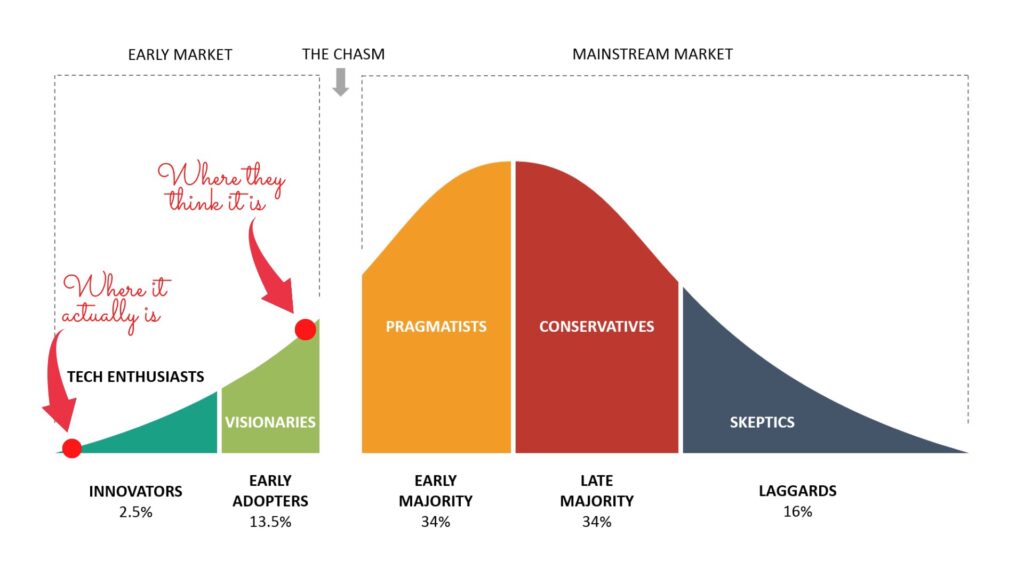 EARLY MARKET

THE CHASM

MAINSTREAM MARKET

Where they think it is

Where it actually is

TECH ENTHUSIASTS

VISIONARIES

PRAGMATISTS

CONSERVATIVES

SKEPTICS

INNOVATORS
2.5%

EARLY ADOPTERS
13.5%

EARLY MAJORITY
34%

LATE MAJORITY
34%

LAGGARDS
16%